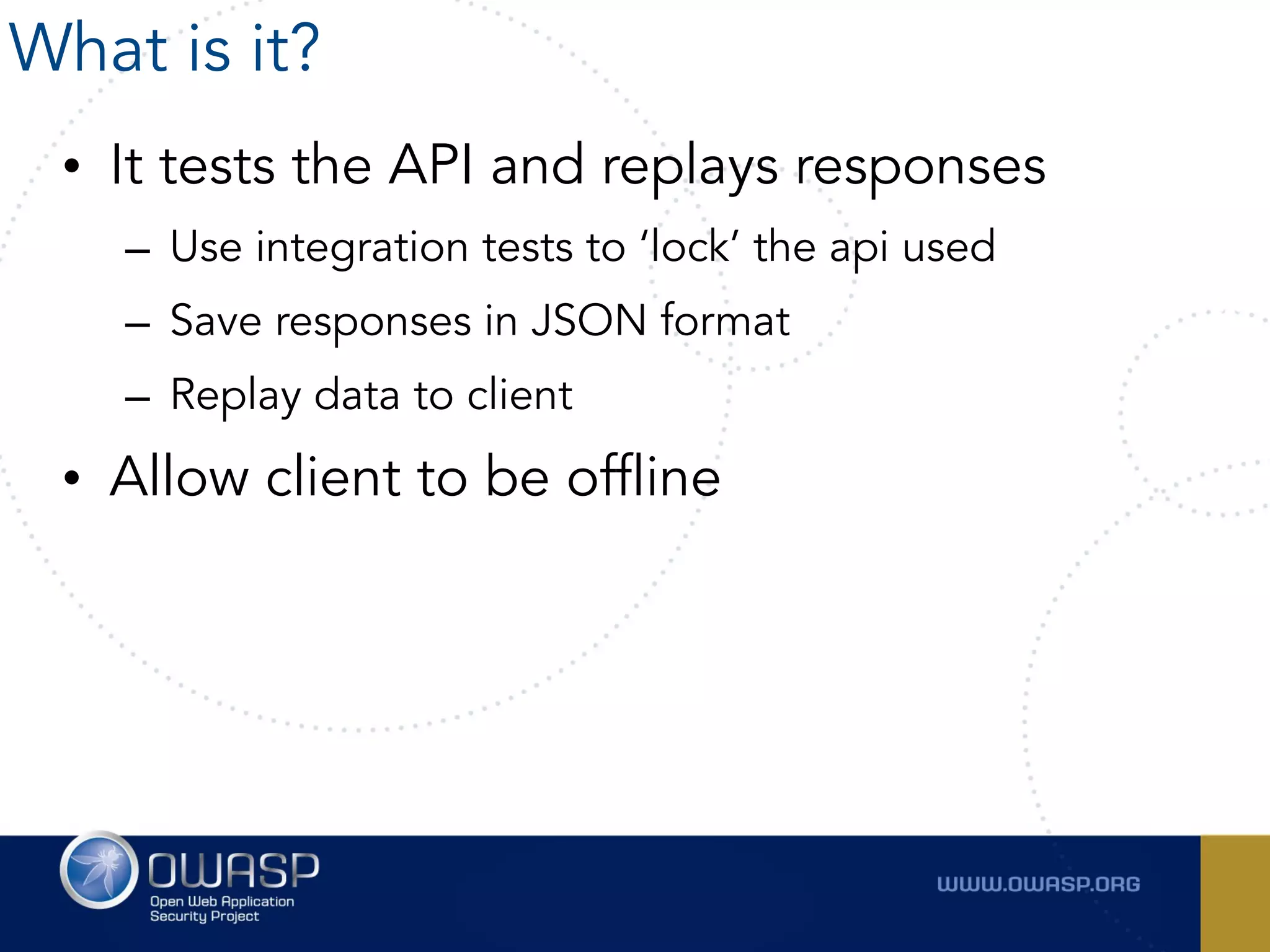 What is it?

• It tests the API and replays responses
– Use integration tests to ‘lock’ the api used
– Save responses in JSON format
– Replay data to client
• Allow client to be offline

OWASP
Open Web Application Security Project

WWW.OWASP.ORG